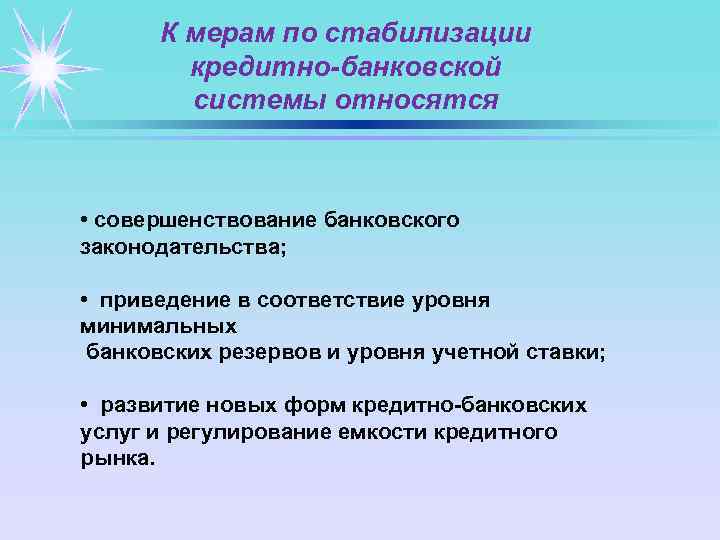 К мерам по стабилизации кредитно-банковской системы относятся

• совершенствование банковского законодательства;

• приведение в соответствие уровня минимальных банковских резервов и уровня учетной ставки;

• развитие новых форм кредитно-банковских услуг и регулирование емкости кредитного рынка.